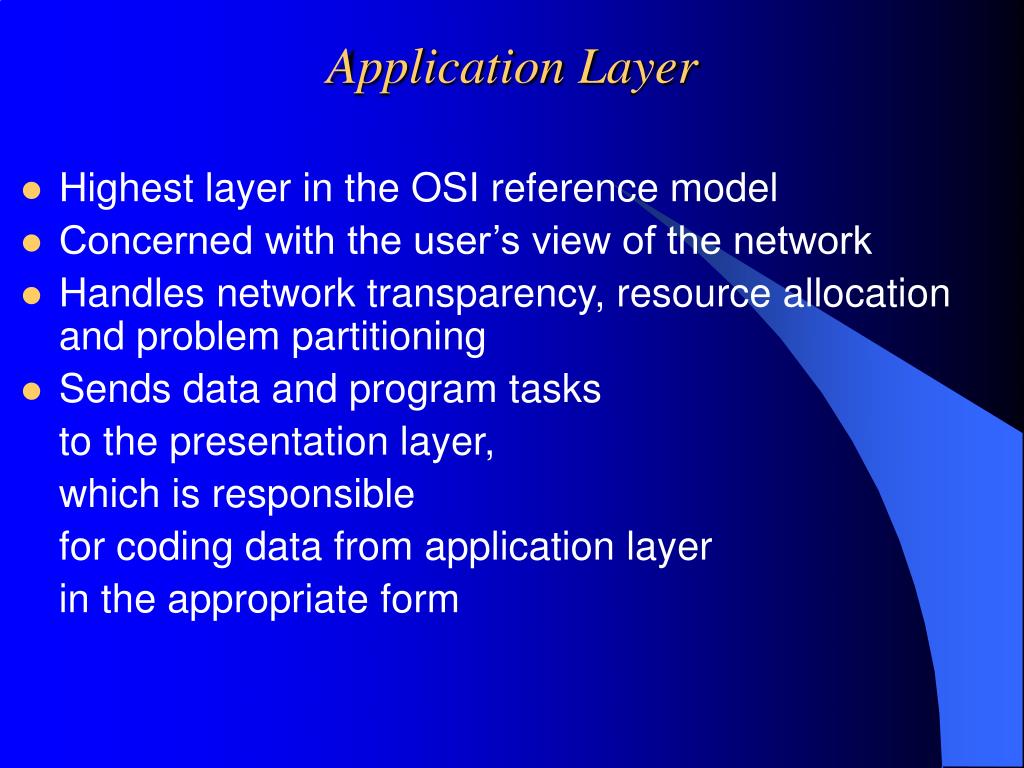 Application Layer

- Highest layer in the OSI reference model
- Concerned with the user’s view of the network
- Handles network transparency, resource allocation and problem partitioning
- Sends data and program tasks
  to the presentation layer,
  which is responsible
  for coding data from application layer
  in the appropriate form